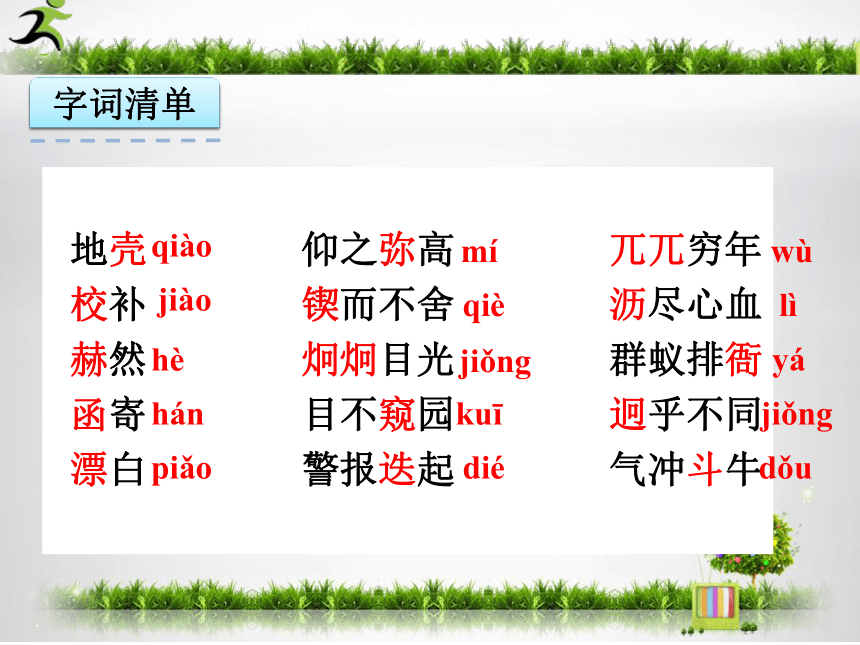 字词清单

地壳 qiào
校补 jiào
赫然 hè
函寄 hán
漂白 piǎo

仰之弥高 mí
锲而不舍 qiè
炯炯目光 jiǒng
目不窥园 kuī
警报迭起 dié

兀兀穷年 wù
沥尽心血 lì
群蚁排衙 yá
迥乎不同 jiǒng
气冲斗牛 dǒu